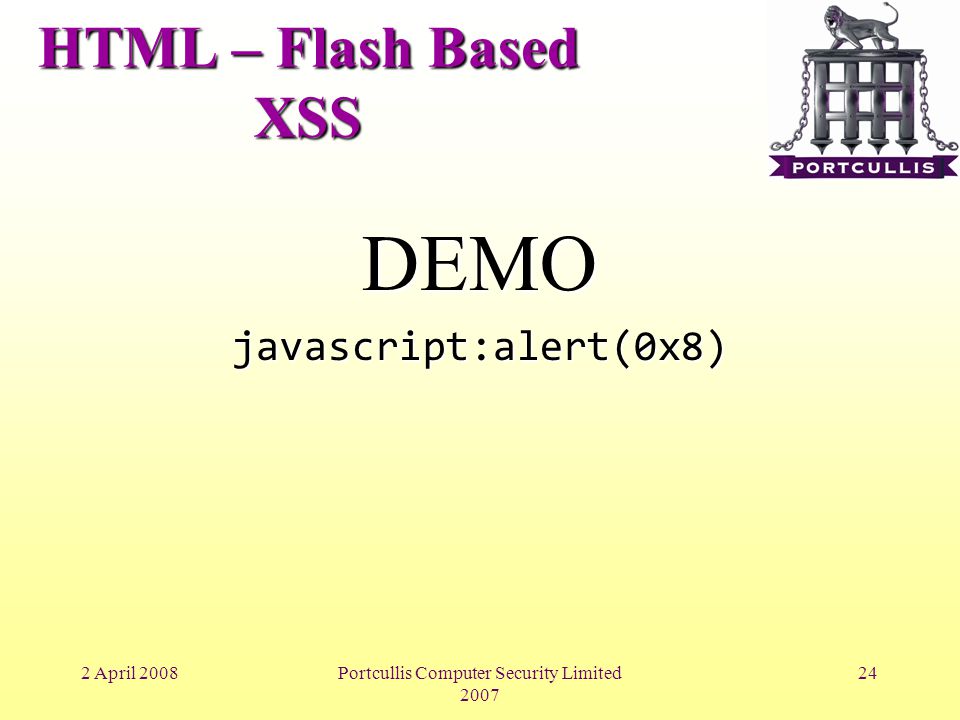 HTML – Flash Based XSS

PORTCULLIS

DEMO

javascript:alert(0x8)

2 April 2008

Portcullis Computer Security Limited 2007

24